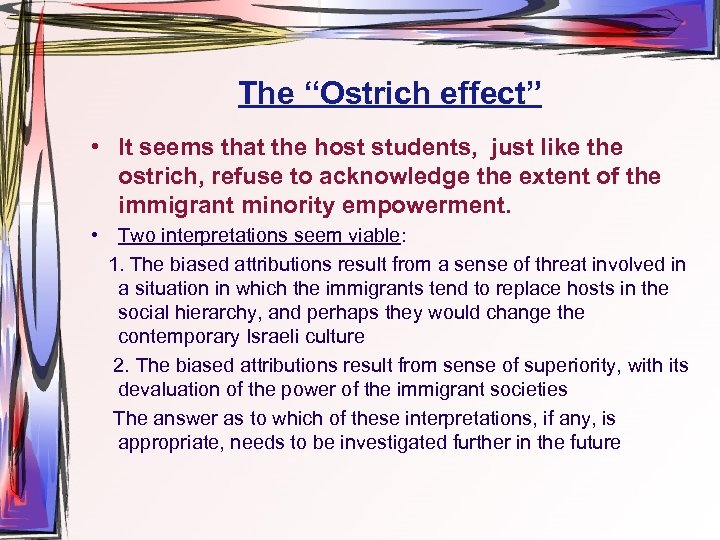 The “Ostrich effect”

• It seems that the host students, just like the ostrich, refuse to acknowledge the extent of the immigrant minority empowerment.

• Two interpretations seem viable:

1. The biased attributions result from a sense of threat involved in a situation in which the immigrants tend to replace hosts in the social hierarchy, and perhaps they would change the contemporary Israeli culture

2. The biased attributions result from sense of superiority, with its devaluation of the power of the immigrant societies

The answer as to which of these interpretations, if any, is appropriate, needs to be investigated further in the future